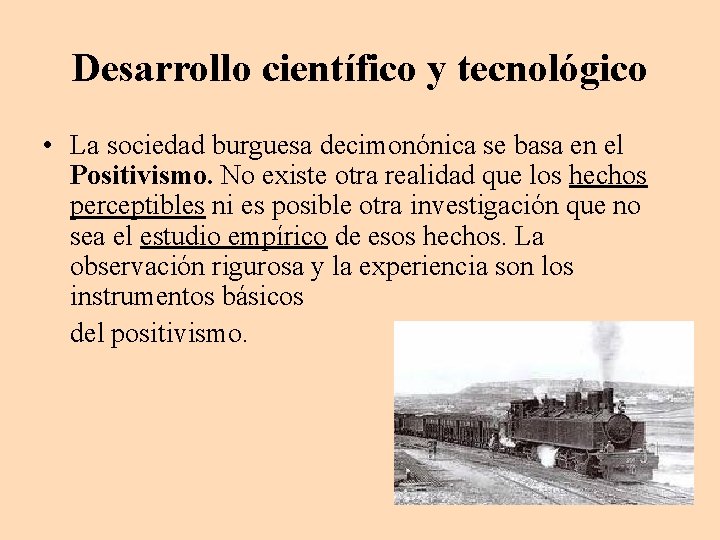 Desarrollo científico y tecnológico

• La sociedad burguesa decimonónica se basa en el Positivismo. No existe otra realidad que los hechos perceptibles ni es posible otra investigación que no sea el estudio empírico de esos hechos. La observación rigurosa y la experiencia son los instrumentos básicos

del positivismo.